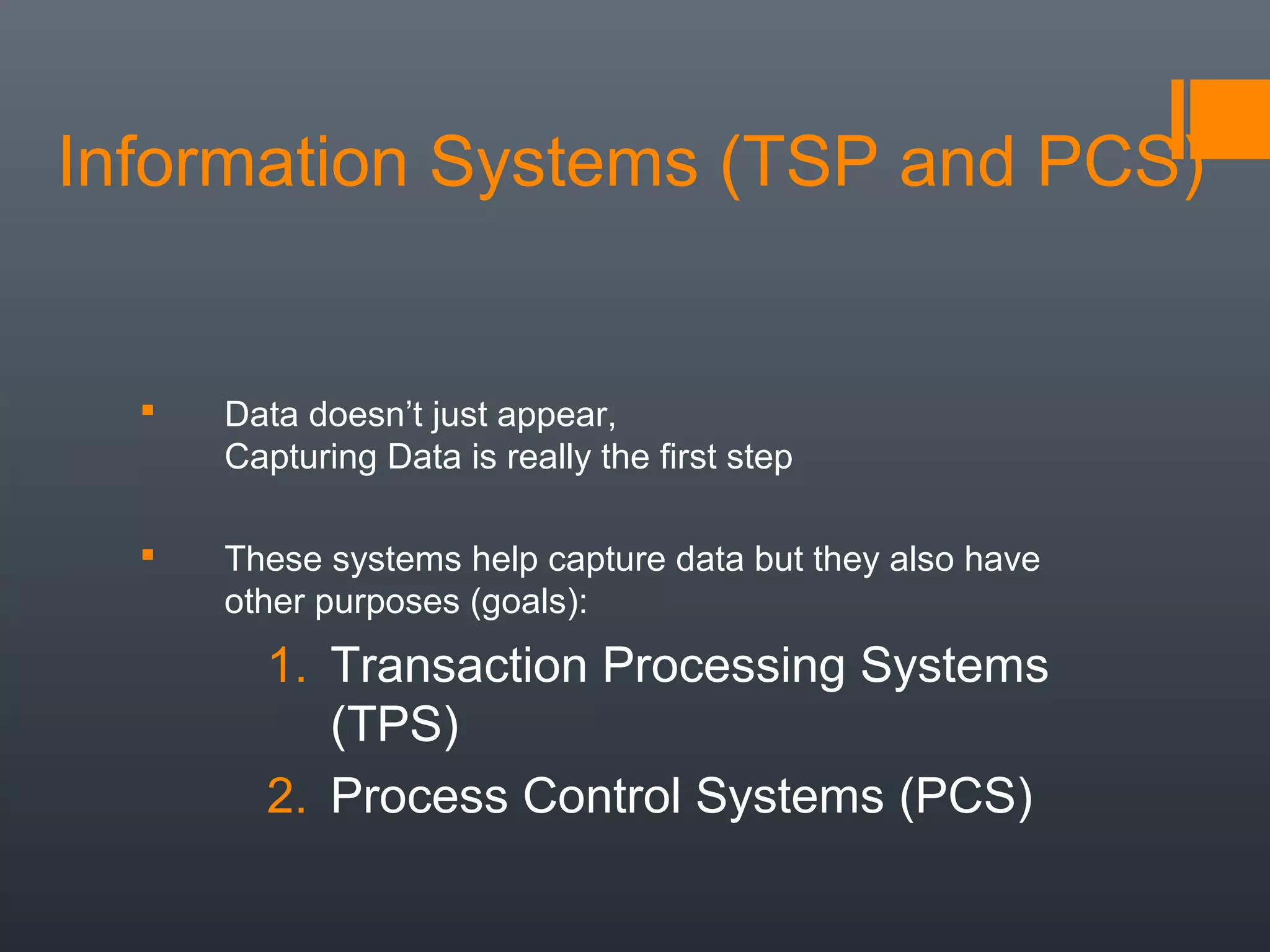 Information Systems (TSP and PCS)

▪ Data doesn’t just appear,
Capturing Data is really the first step

▪ These systems help capture data but they also have other purposes (goals):

1. Transaction Processing Systems (TPS)
2. Process Control Systems (PCS)